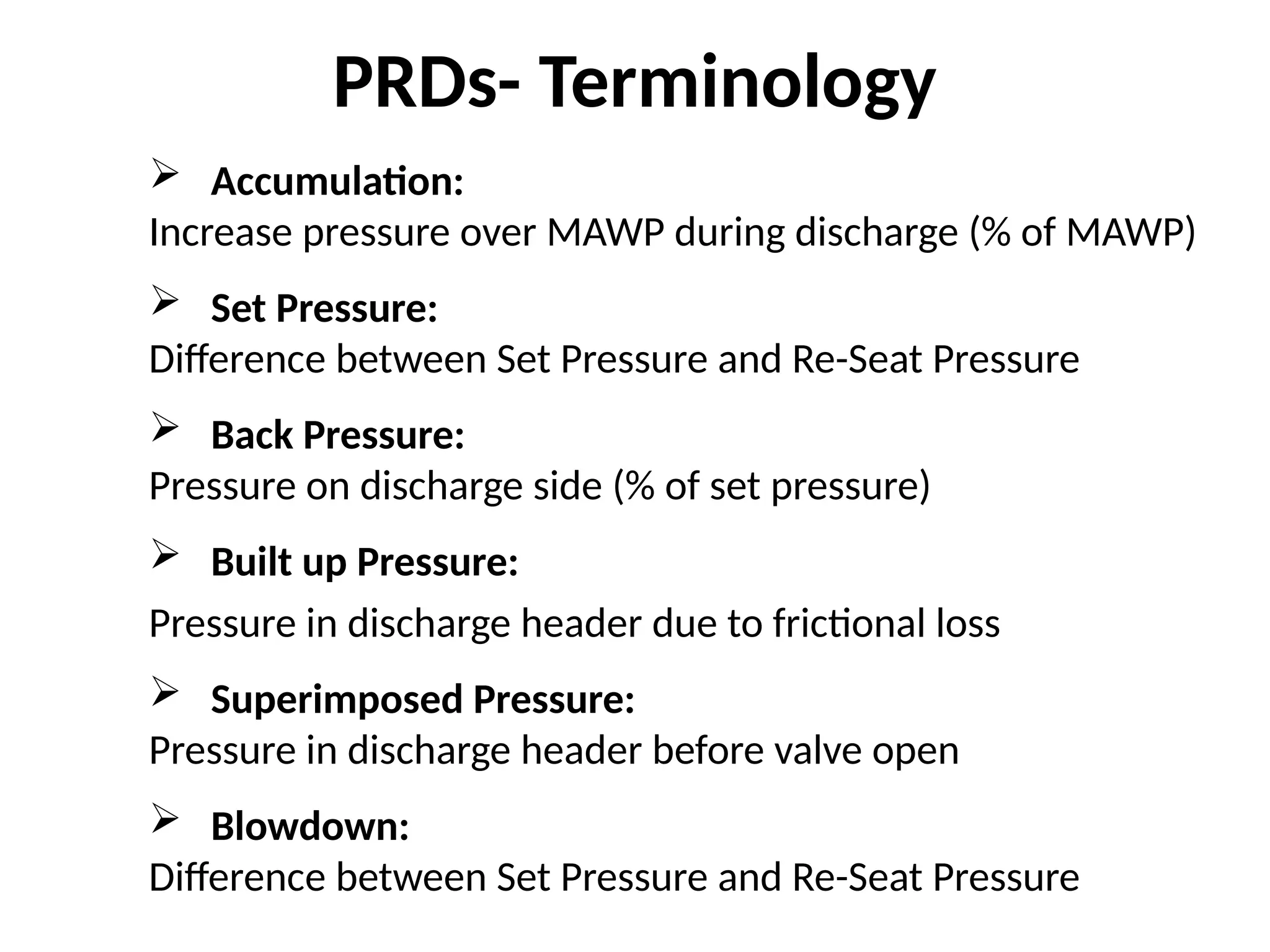 PRDs- Terminology

➢ Accumulation:
Increase pressure over MAWP during discharge (% of MAWP)

➢ Set Pressure:
Difference between Set Pressure and Re-Seat Pressure

➢ Back Pressure:
Pressure on discharge side (% of set pressure)

➢ Built up Pressure:
Pressure in discharge header due to frictional loss

➢ Superimposed Pressure:
Pressure in discharge header before valve open

➢ Blowdown:
Difference between Set Pressure and Re-Seat Pressure